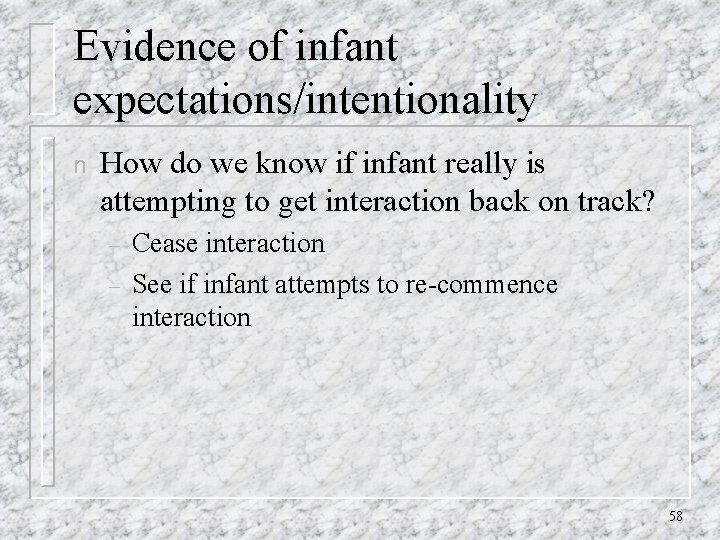 Evidence of infant expectations/intentionality

n How do we know if infant really is attempting to get interaction back on track?

– Cease interaction

– See if infant attempts to re-commence interaction

58